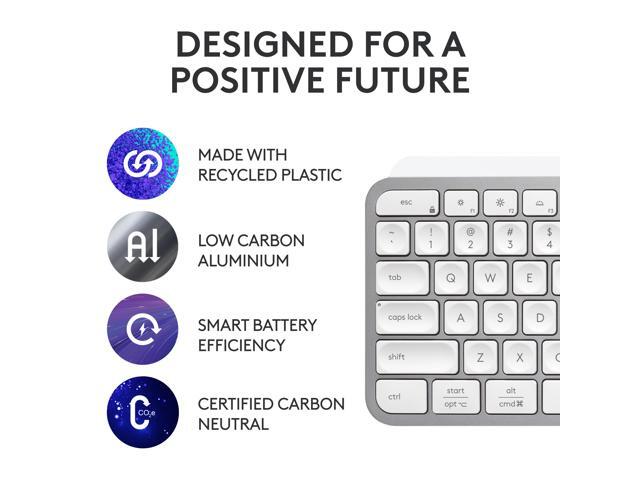 DESIGNED FOR A POSITIVE FUTURE

MADE WITH RECYCLED PLASTIC

Al

LOW CARBON ALUMINIUM

SMART BATTERY EFFICIENCY

C $CO_2e$

CERTIFIED CARBON NEUTRAL

esc
F1
F2
F3
~
`
!
1
@
2
#
3
$
4
tab
Q
W
E
caps lock
A
S
D
shift
Z
X
ctrl
start
opt ⌥
alt
cmd ⌘